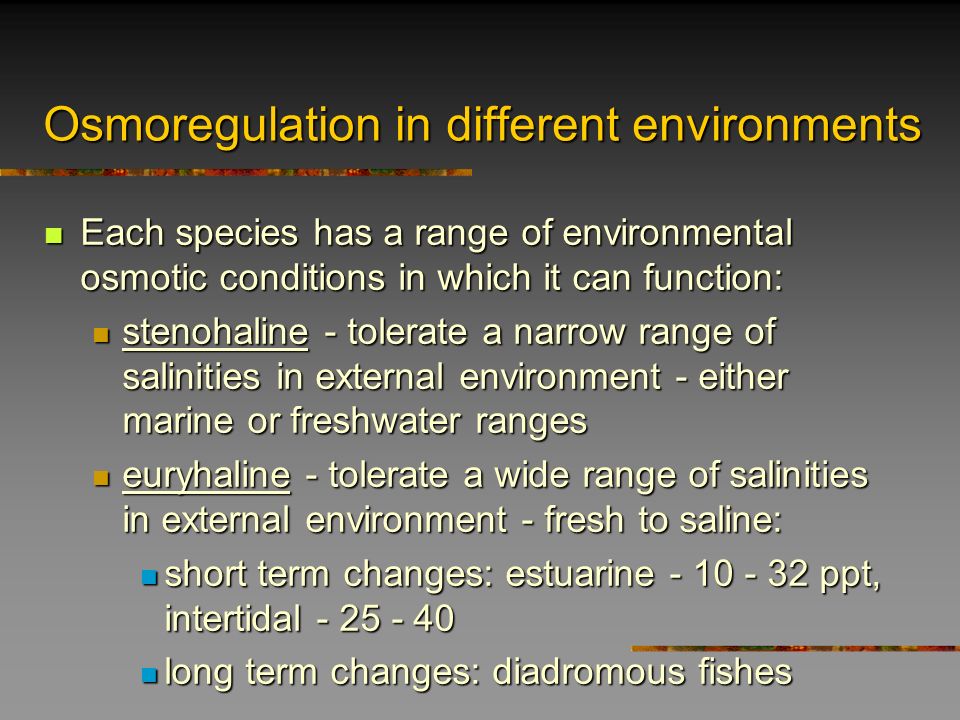 Osmoregulation in different environments

Each species has a range of environmental osmotic conditions in which it can function:

stenohaline - tolerate a narrow range of salinities in external environment - either marine or freshwater ranges

euryhaline - tolerate a wide range of salinities in external environment - fresh to saline:

short term changes: estuarine - 10 - 32 ppt, intertidal - 25 - 40

long term changes: diadromous fishes